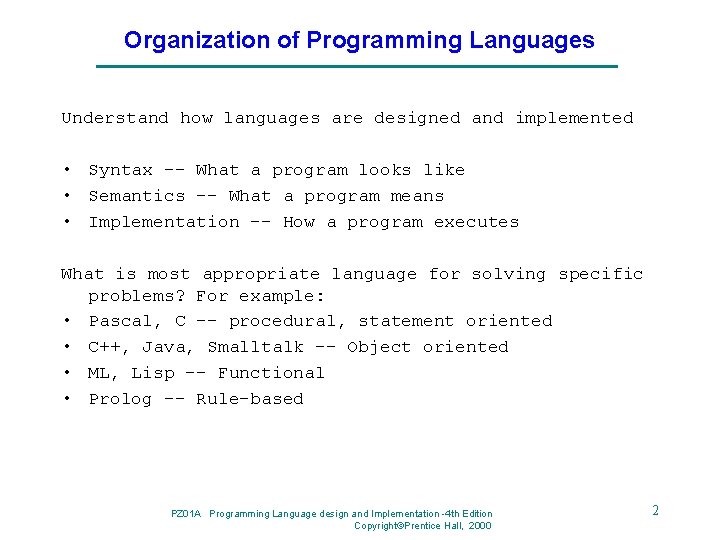 Organization of Programming Languages

Understand how languages are designed and implemented

• Syntax -- What a program looks like
• Semantics -- What a program means
• Implementation -- How a program executes

What is most appropriate language for solving specific problems? For example:
• Pascal, C -- procedural, statement oriented
• C++, Java, Smalltalk -- Object oriented
• ML, Lisp -- Functional
• Prolog -- Rule-based

PZ01A Programming Language design and Implementation -4th Edition
Copyright©Prentice Hall, 2000

2